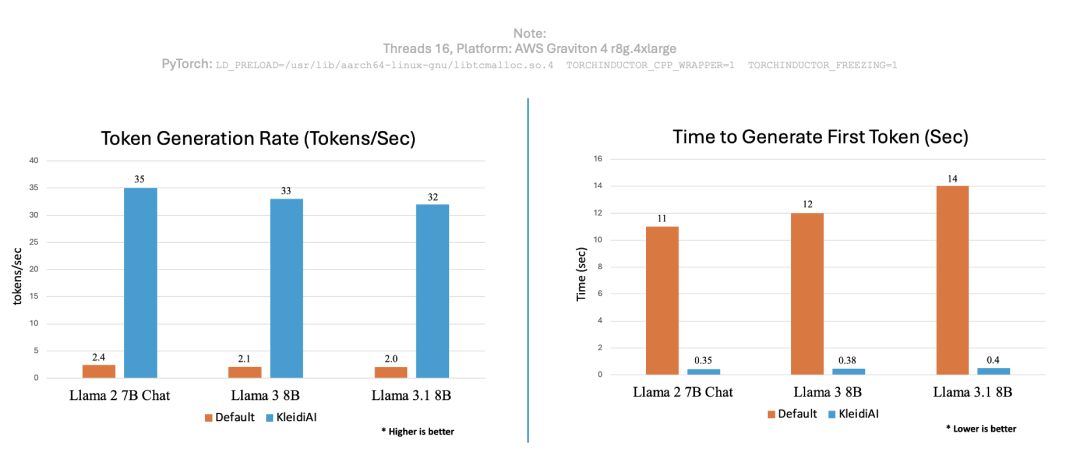 Note:
Threads 16, Platform: AWS Graviton 4 r8g.4xlarge
PyTorch: LD_PRELOAD=/usr/lib/aarch64-linux-gnu/libtcmalloc.so.4 TORCHINDUCTOR_CPP_WRAPPER=1 TORCHINDUCTOR_FREEZING=1

Token Generation Rate (Tokens/Sec)

tokens/sec

40
35
30
25
20
15
10
5
0

2.4
35
2.1
33
2.0
32

Llama 2 7B Chat
Llama 3 8B
Llama 3.1 8B

Default KleidiAI

* Higher is better

Time to Generate First Token (Sec)

Time (sec)

16
14
12
10
8
6
4
2
0

11
0.35
12
0.38
14
0.4

Llama 2 7B Chat
Llama 3 8B
Llama 3.1 8B

Default KleidiAI

* Lower is better